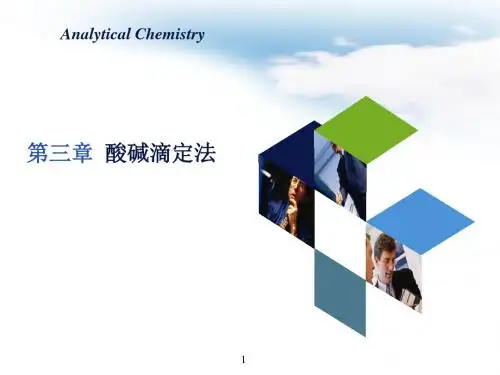 Analytical Chemistry

第三章 酸碱滴定法

1